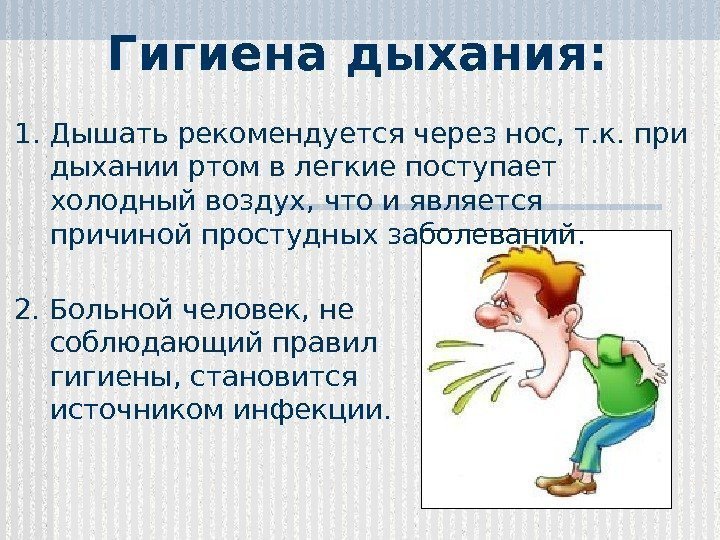 Гигиена дыхания:

1. Дышать рекомендуется через нос, т.к. при дыхании ртом в легкие поступает холодный воздух, что и является причиной простудных заболеваний.

2. Больной человек, не соблюдающий правил гигиены, становится источником инфекции.